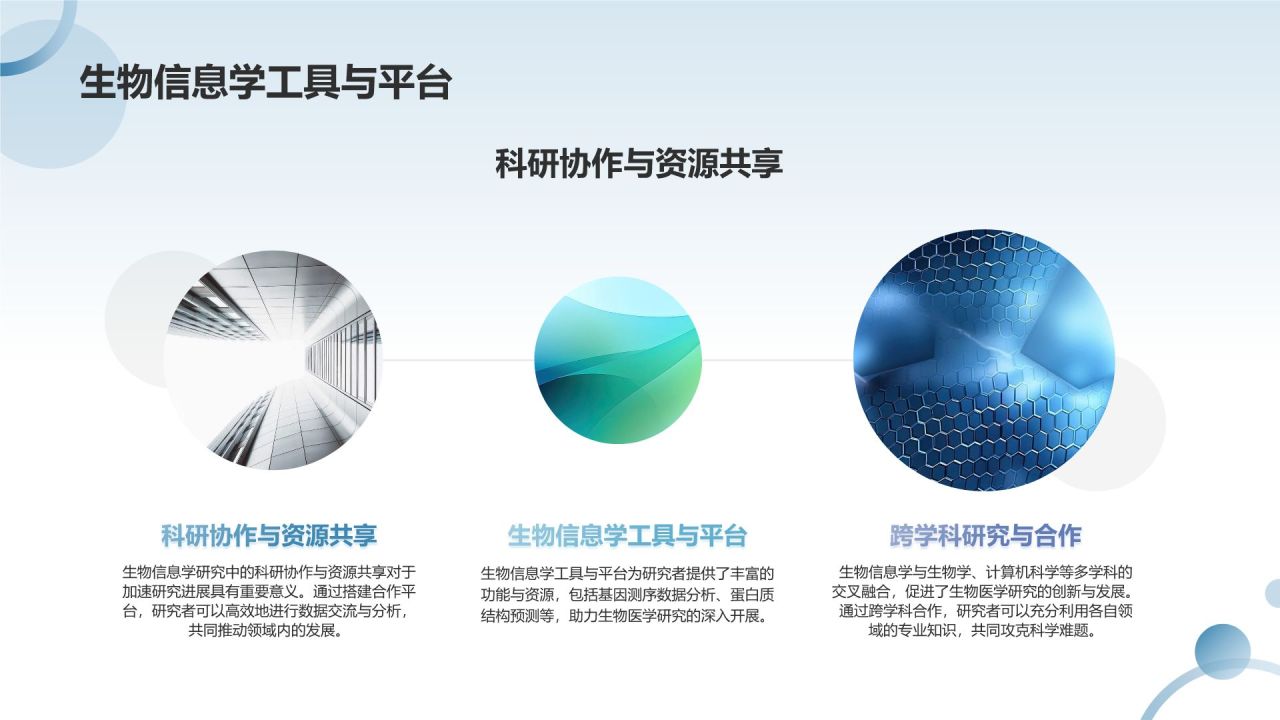 生物信息学工具与平台

科研协作与资源共享

科研协作与资源共享

生物信息学研究中的科研协作与资源共享对于加速研究进展具有重要意义。通过搭建合作平台，研究者可以高效地进行数据交流与分析，共同推动领域内的发展。

生物信息学工具与平台

生物信息学工具与平台为研究者提供了丰富的功能与资源，包括基因测序数据分析、蛋白质结构预测等，助力生物医学研究的深入开展。

跨学科研究与合作

生物信息学与生物学、计算机科学等多学科的交叉融合，促进了生物医学研究的创新与发展。通过跨学科合作，研究者可以充分利用各自领域的专业知识，共同攻克科学难题。